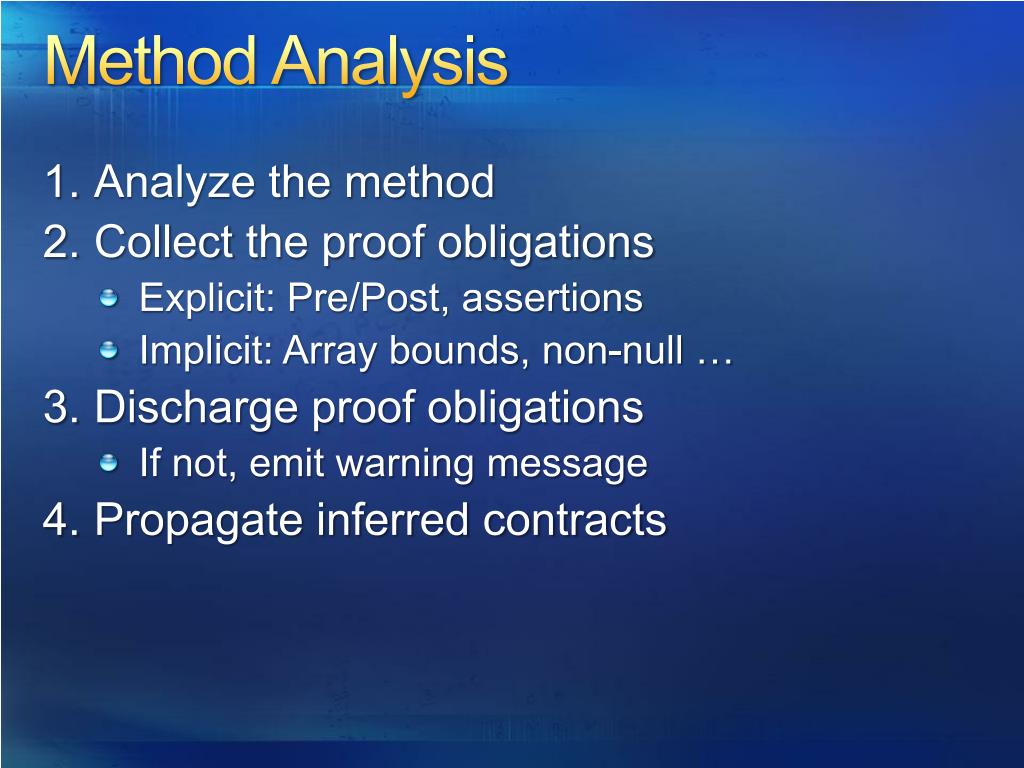 Method Analysis

1. Analyze the method
2. Collect the proof obligations
Explicit: Pre/Post, assertions
Implicit: Array bounds, non-null …
3. Discharge proof obligations
If not, emit warning message
4. Propagate inferred contracts